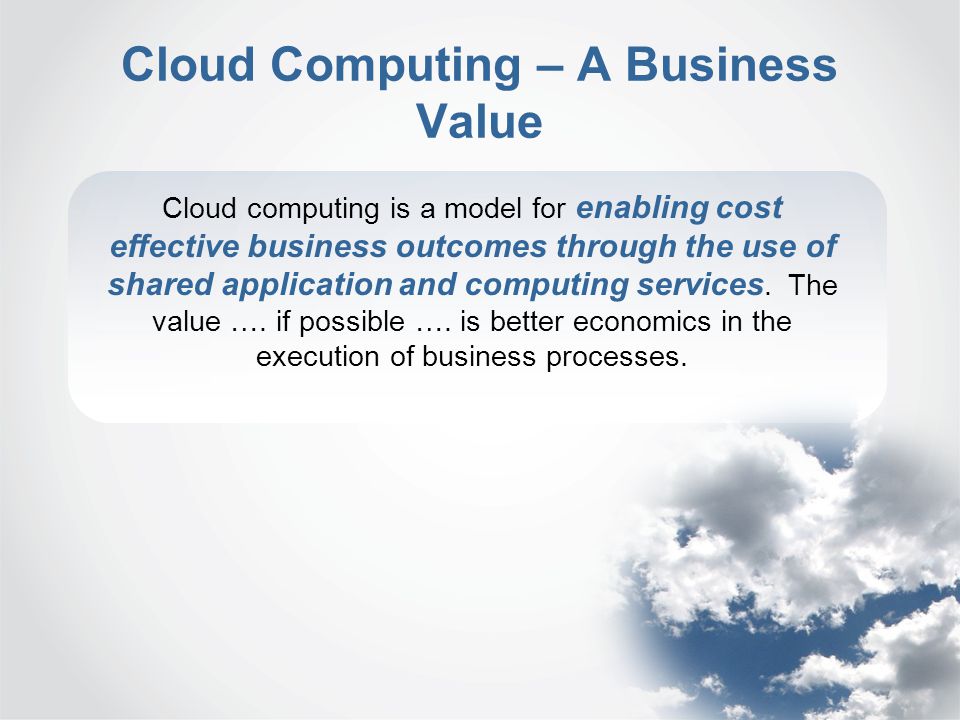 Cloud Computing – A Business Value

Cloud computing is a model for enabling cost effective business outcomes through the use of shared application and computing services. The value …. if possible …. is better economics in the execution of business processes.